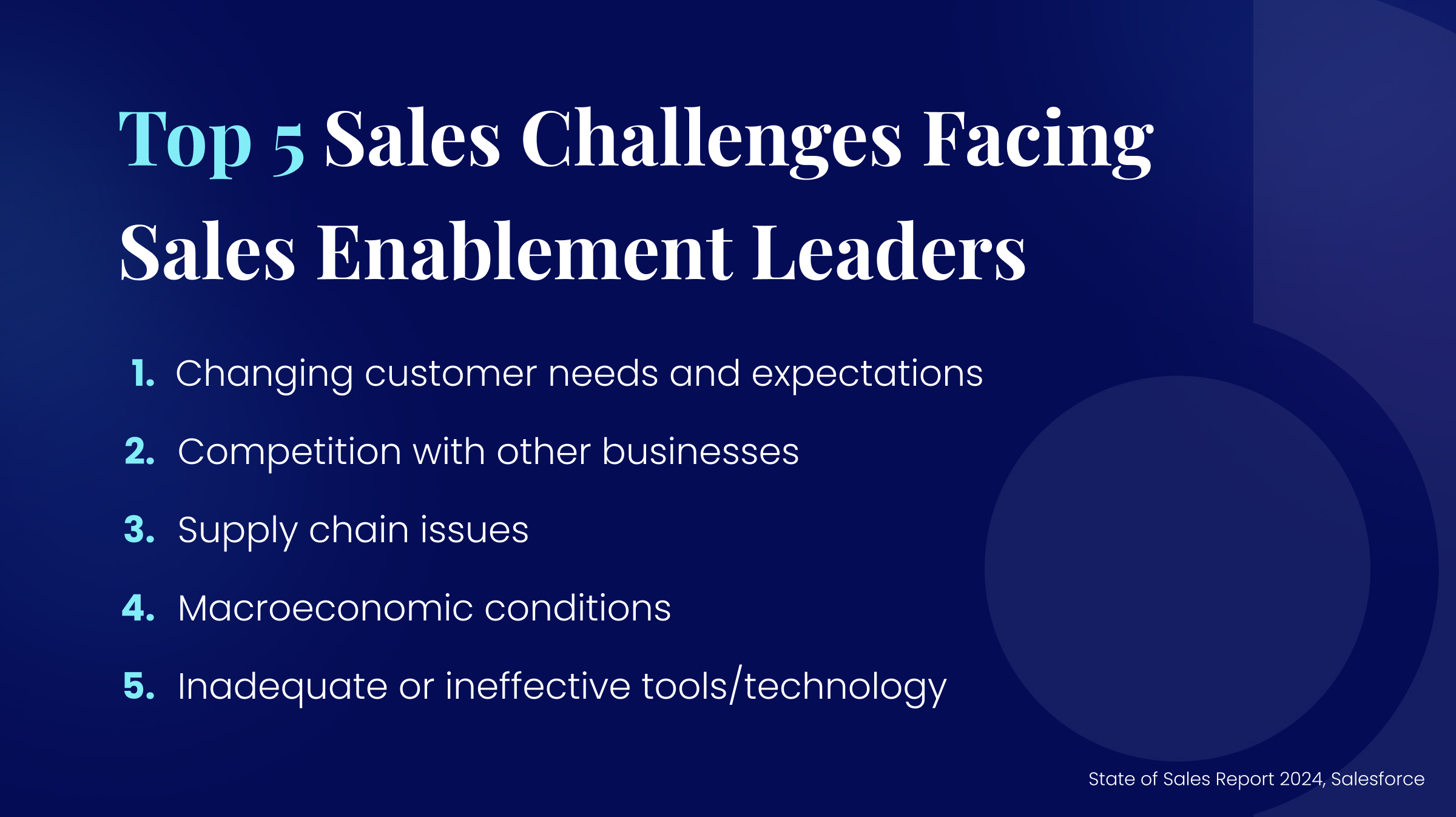 Top 5 Sales Challenges Facing Sales Enablement Leaders

1. Changing customer needs and expectations
2. Competition with other businesses
3. Supply chain issues
4. Macroeconomic conditions
5. Inadequate or ineffective tools/technology

State of Sales Report 2024, Salesforce